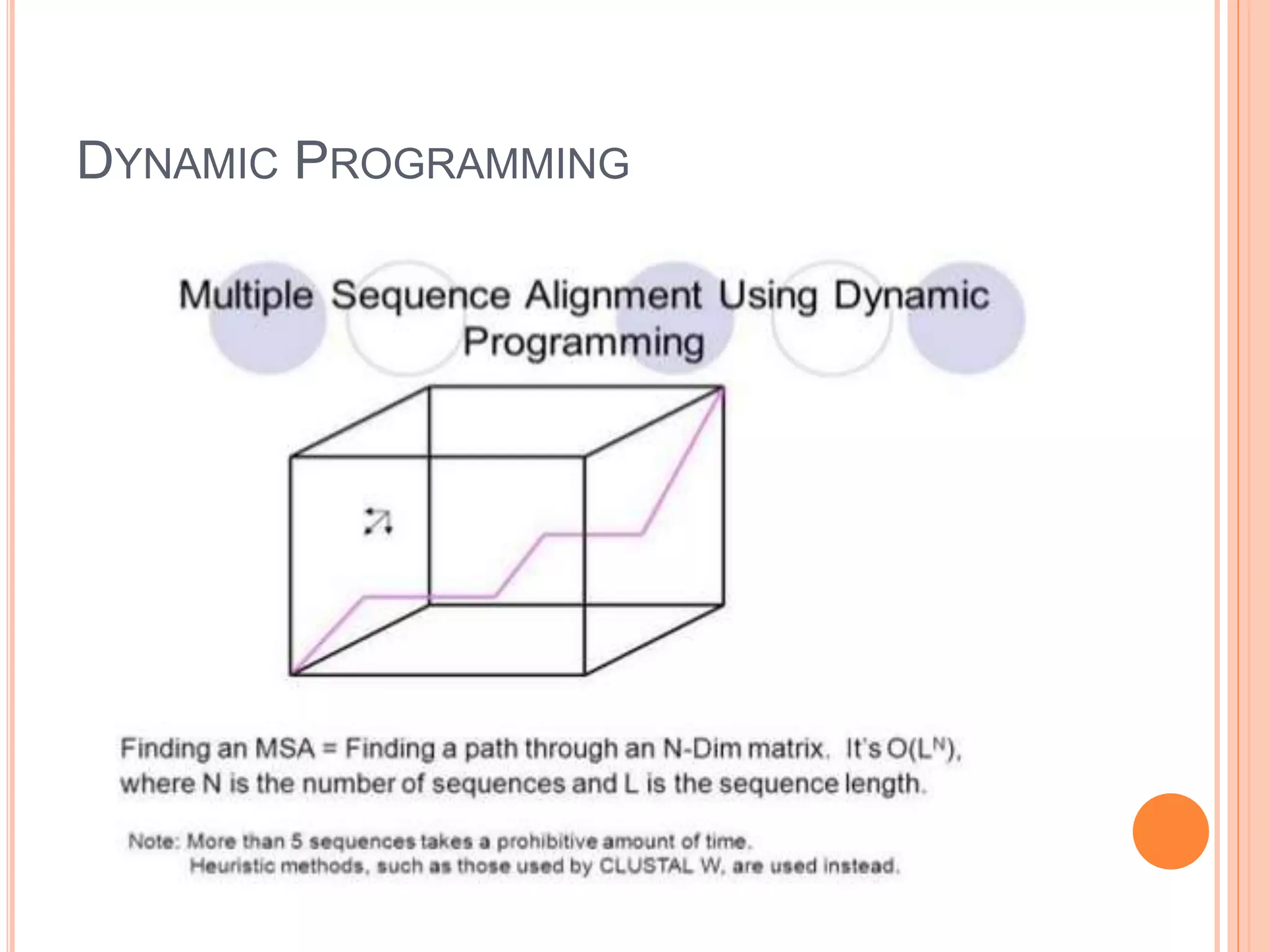 DYNAMIC PROGRAMMING

Multiple Sequence Alignment Using Dynamic Programming

Finding an MSA = Finding a path through an N-Dim matrix. It's $O(L^N)$, where N is the number of sequences and L is the sequence length.

Note: More than 5 sequences takes a prohibitive amount of time. Heuristic methods, such as those used by CLUSTAL W, are used instead.